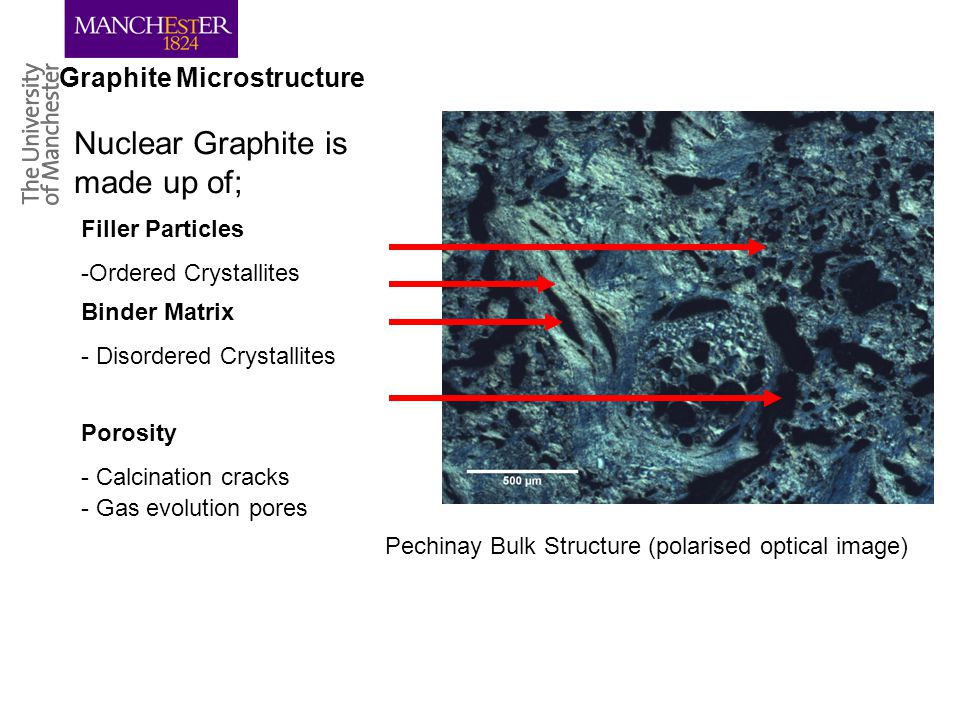 MANCHESTER
1824

The University of Manchester

Graphite Microstructure

Nuclear Graphite is made up of;

Filler Particles

-Ordered Crystallites

Binder Matrix

- Disordered Crystallites

Porosity

- Calcination cracks
- Gas evolution pores

500 µm

Pechinay Bulk Structure (polarised optical image)